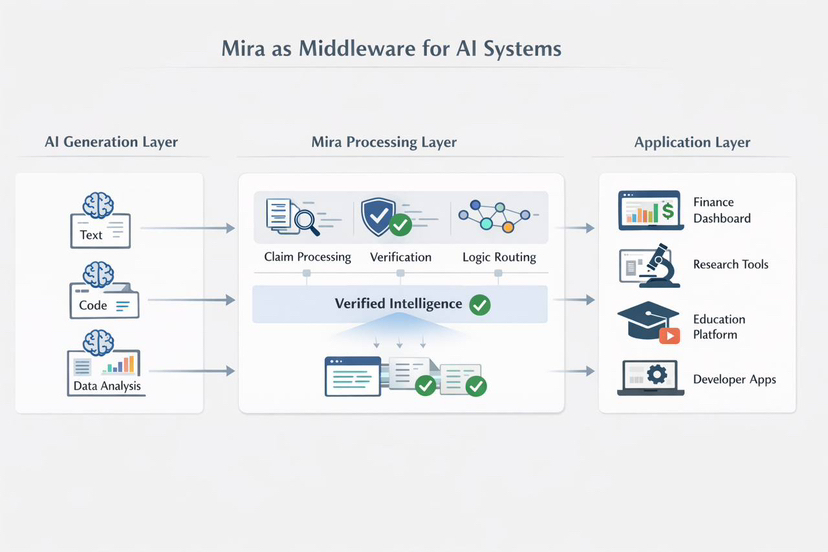 Mira as Middleware for AI Systems

AI Generation Layer

Text

Code

Data Analysis

Mira Processing Layer

Claim Processing

Verification

Logic Routing

Verified Intelligence

Application Layer

Finance Dashboard

Research Tools

Education Platform

Developer Apps